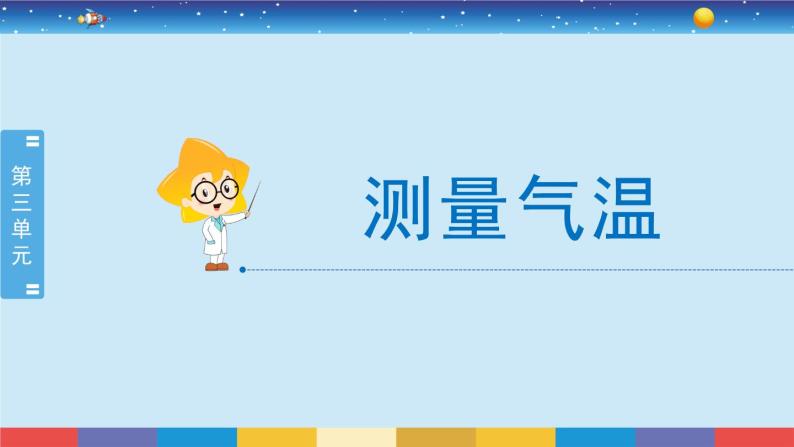 第三单元

测量气温